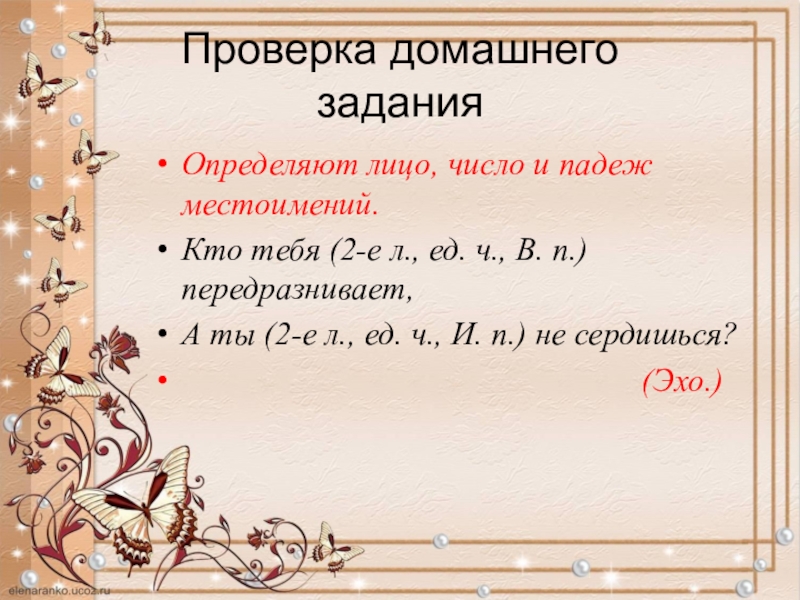 Проверка домашнего задания

• Определяют лицо, число и падеж местоимений.

• Кто тебя (2-е л., ед. ч., В. п.) передразнивает,

• А ты (2-е л., ед. ч., И. п.) не сердишься?

• (Эхо.)

elenaranko.ucoz.ru